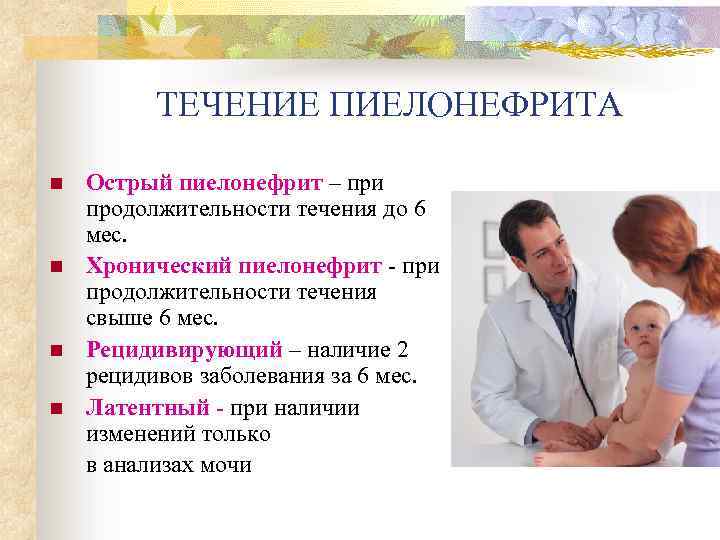 ТЕЧЕНИЕ ПИЕЛОНЕФРИТА

■ Острый пиелонефрит – при продолжительности течения до 6 мес.

■ Хронический пиелонефрит - при продолжительности течения свыше 6 мес.

■ Рецидивирующий – наличие 2 рецидивов заболевания за 6 мес.

■ Латентный - при наличии изменений только

в анализах мочи